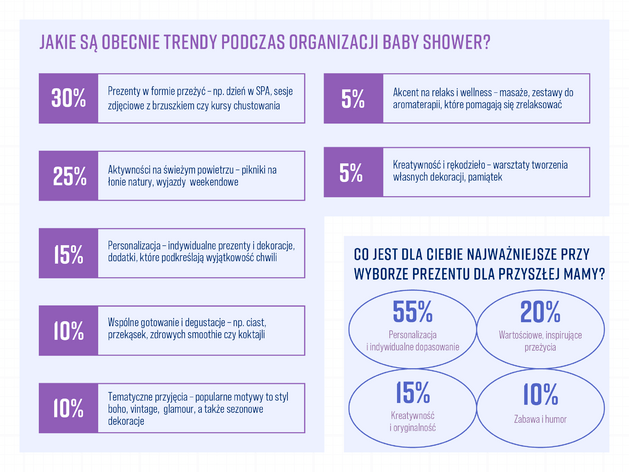 JAKIE SĄ OBECNIE TRENDY PODCZAS ORGANIZACJI BABY SHOWER?

30%
Prezenty w formie przeżyć – np. dzień w SPA, sesje zdjęciowe z brzuszkiem czy kursy chustowania

25%
Aktywności na świeżym powietrzu – pikniki na łonie natury, wyjazdy weekendowe

15%
Personalizacja – indywidualne prezenty i dekoracje, dodatki, które podkreślają wyjątkowość chwili

10%
Wspólne gotowanie i degustacje – np. ciast, przekąsek, zdrowych smoothie czy koktajli

10%
Tematyczne przyjęcia – popularne motywy to styl boho, vintage, glamour, a także sezonowe dekoracje

5%
Akcent na relaks i wellness – masaże, zestawy do aromaterapii, które pomagają się zrelaksować

5%
Kreatywność i rękodzieło – warsztaty tworzenia własnych dekoracji, pamiątek

CO JEST DLA CIEBIE NAJWAŻNIEJSZE PRZY WYBORZE PREZENTU DLA PRZYSZŁEJ MAMY?

55%
Personalizacja i indywidualne dopasowanie

20%
Wartościowe, inspirujące przeżycia

15%
Kreatywność i oryginalność

10%
Zabawa i humor